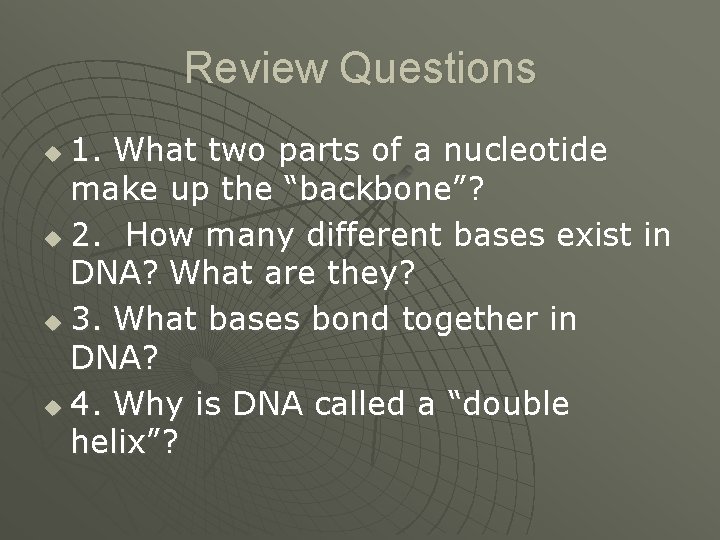 Review Questions

1. What two parts of a nucleotide make up the “backbone”?

2. How many different bases exist in DNA? What are they?

3. What bases bond together in DNA?

4. Why is DNA called a “double helix”?